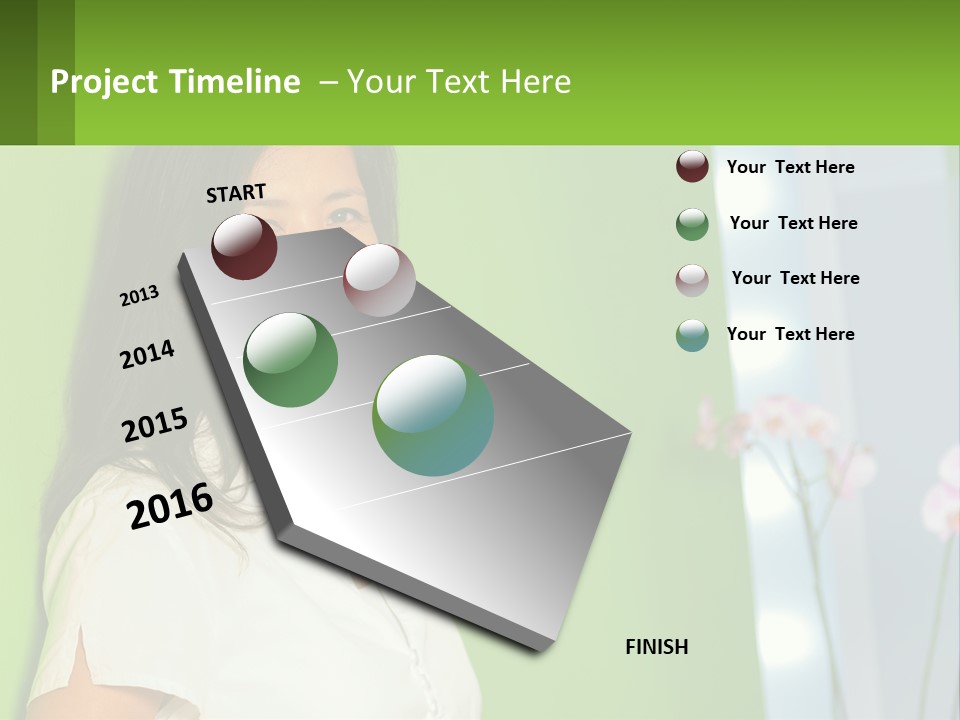 Project Timeline – Your Text Here

START

2013

2014

2015

2016

FINISH

Your Text Here

Your Text Here

Your Text Here

Your Text Here